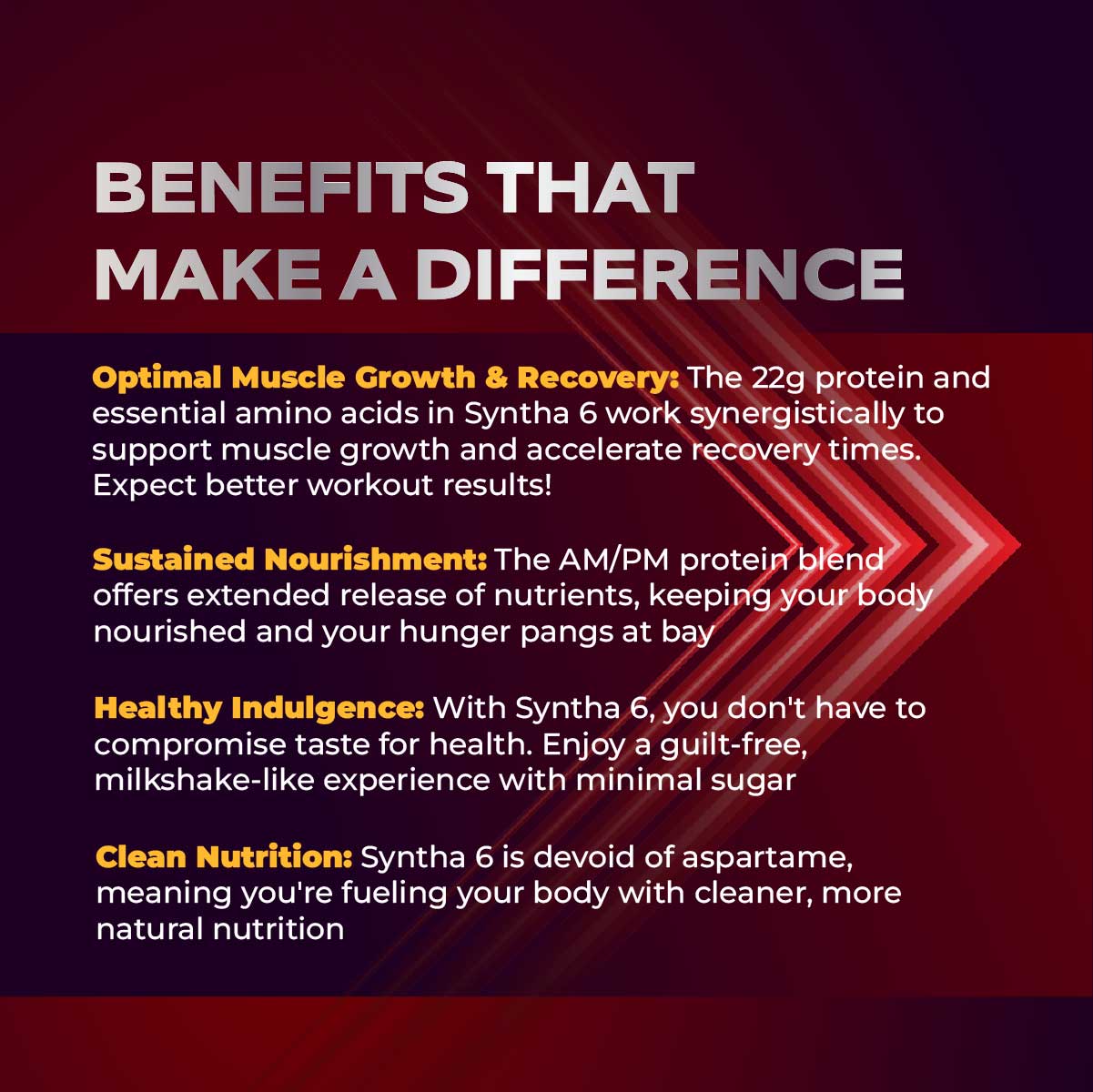 BENEFITS THAT MAKE A DIFFERENCE

Optimal Muscle Growth & Recovery: The 22g protein and essential amino acids in Syntha 6 work synergistically to support muscle growth and accelerate recovery times. Expect better workout results!

Sustained Nourishment: The AM/PM protein blend offers extended release of nutrients, keeping your body nourished and your hunger pangs at bay

Healthy Indulgence: With Syntha 6, you don't have to compromise taste for health. Enjoy a guilt-free, milkshake-like experience with minimal sugar

Clean Nutrition: Syntha 6 is devoid of aspartame, meaning you're fueling your body with cleaner, more natural nutrition